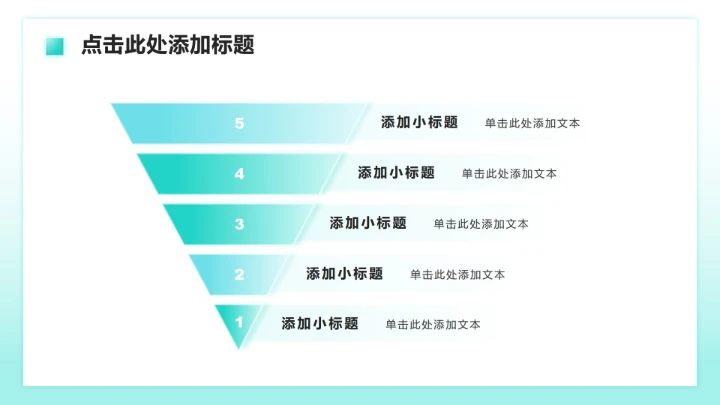 点击此处添加标题

5 添加小标题 单击此处添加文本

4 添加小标题 单击此处添加文本

3 添加小标题 单击此处添加文本

2 添加小标题 单击此处添加文本

1 添加小标题 单击此处添加文本